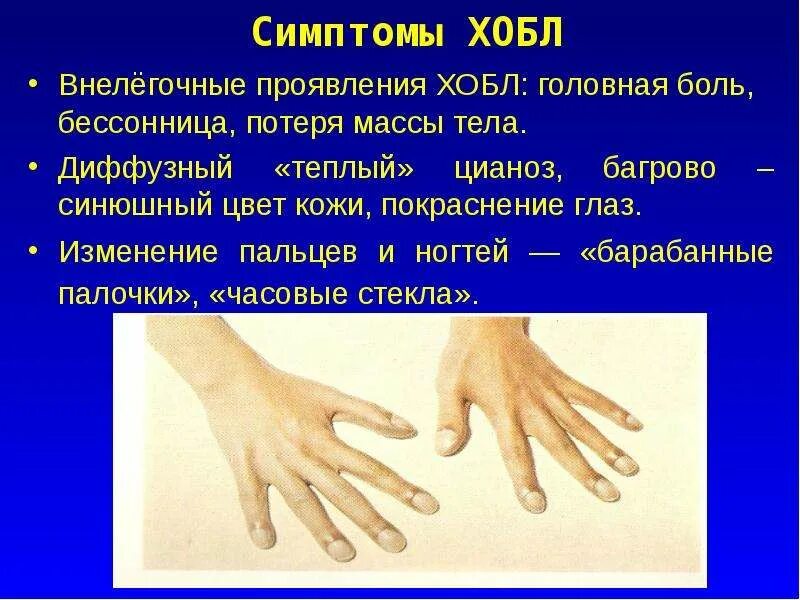 Симптомы ХОБЛ

• Внелёгочные проявления ХОБЛ: головная боль, бессонница, потеря массы тела.

• Диффузный «теплый» цианоз, багрово – синюшный цвет кожи, покраснение глаз.

• Изменение пальцев и ногтей — «барабанные палочки», «часовые стекла».